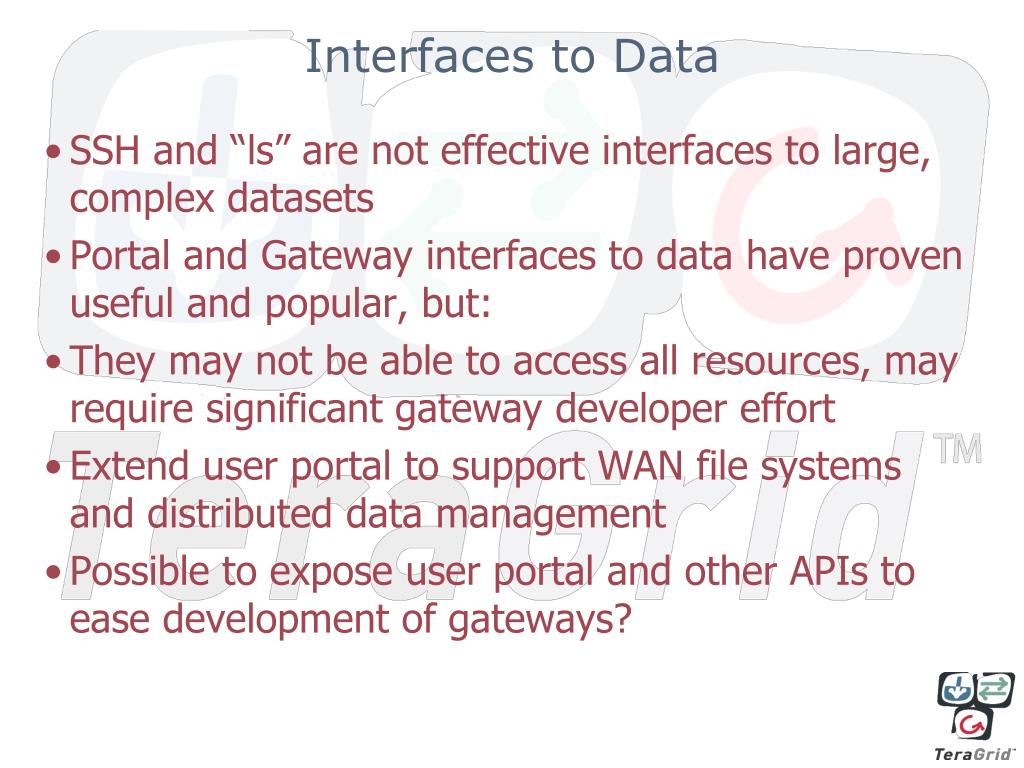 Interfaces to Data

• SSH and “ls” are not effective interfaces to large, complex datasets
• Portal and Gateway interfaces to data have proven useful and popular, but:
• They may not be able to access all resources, may require significant gateway developer effort
• Extend user portal to support WAN file systems and distributed data management
• Possible to expose user portal and other APIs to ease development of gateways?

TeraGrid™

TeraGrid